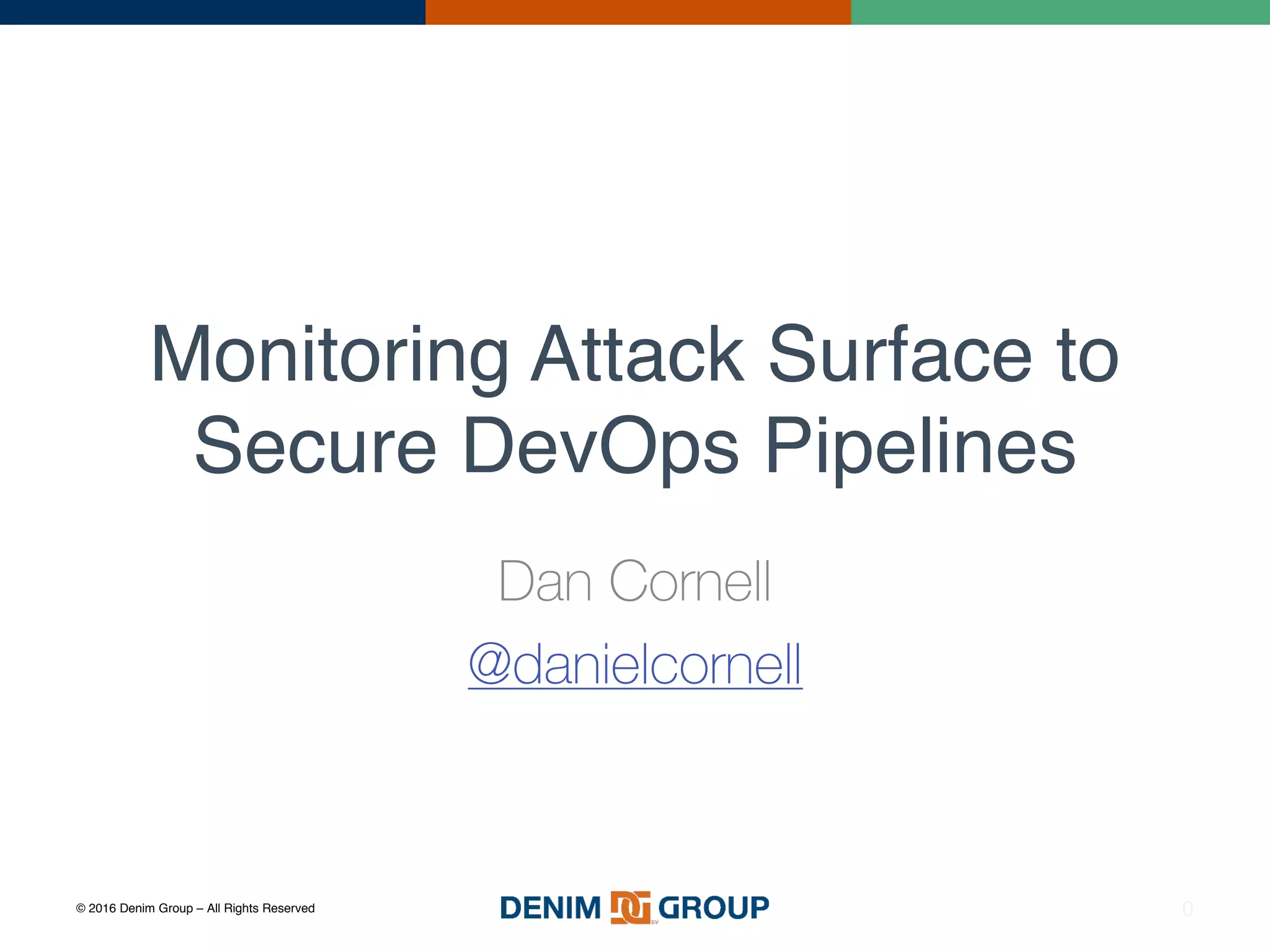 Monitoring Attack Surface to Secure DevOps Pipelines

Dan Cornell

@danielcornell

© 2016 Denim Group – All Rights Reserved

DENIM DG GROUP

0